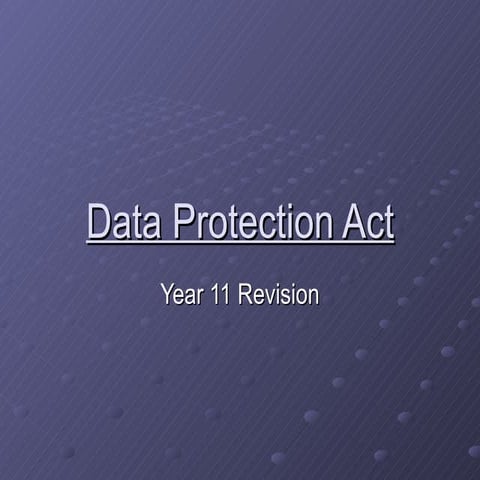 Data Protection Act

Year 11 Revision